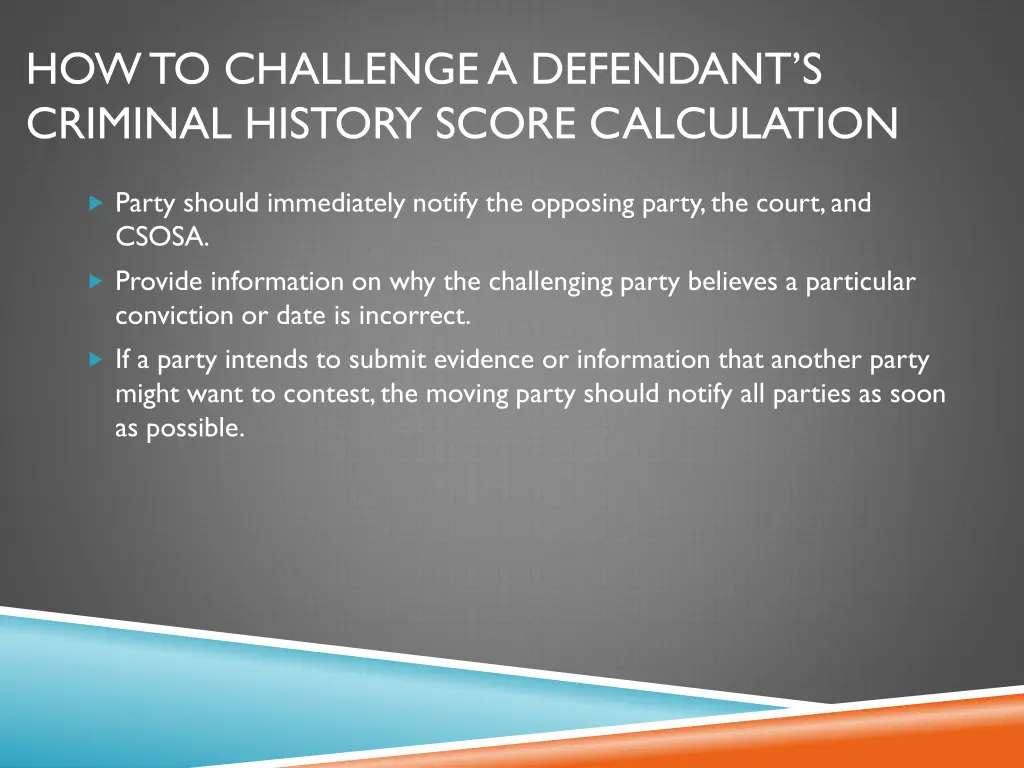 HOW TO CHALLENGE A DEFENDANT'S CRIMINAL HISTORY SCORE CALCULATION

Party should immediately notify the opposing party, the court, and CSOSA.

Provide information on why the challenging party believes a particular conviction or date is incorrect.

If a party intends to submit evidence or information that another party might want to contest, the moving party should notify all parties as soon as possible.